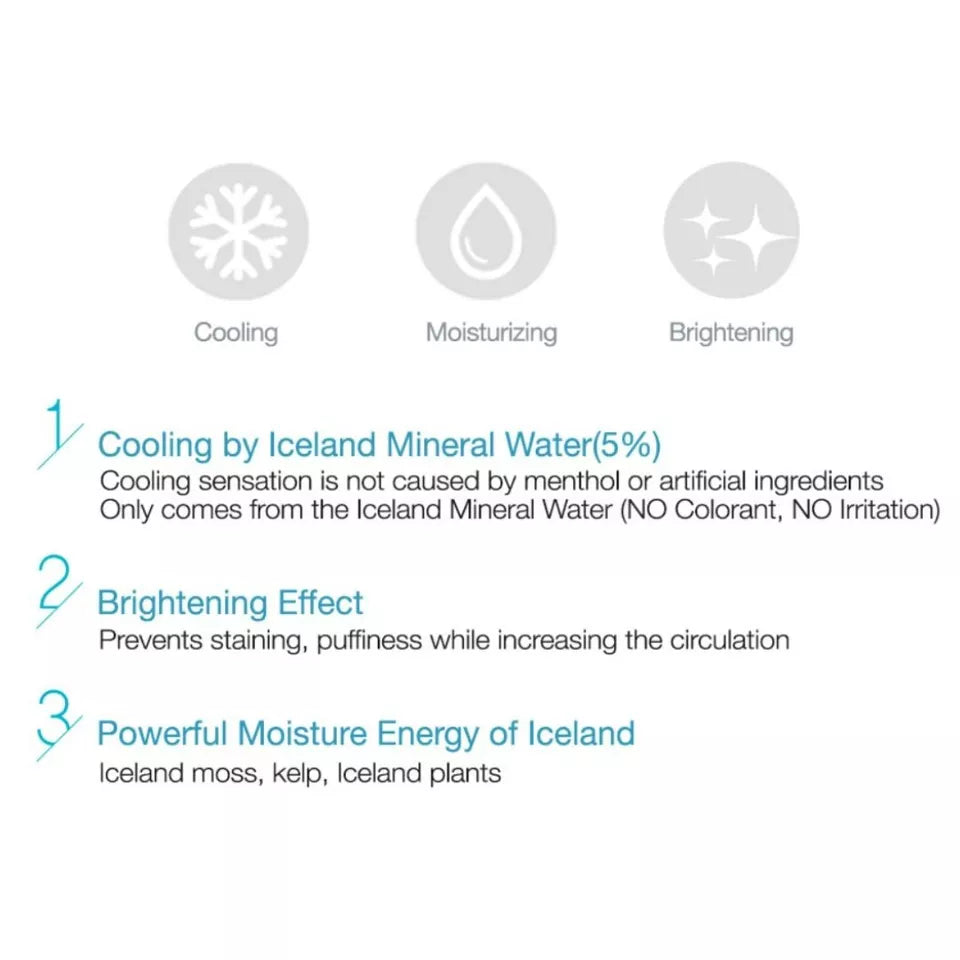 Cooling

Moisturizing

Brightening

1 Cooling by Iceland Mineral Water(5%)
Cooling sensation is not caused by menthol or artificial ingredients
Only comes from the Iceland Mineral Water (NO Colorant, NO Irritation)

2 Brightening Effect
Prevents staining, puffiness while increasing the circulation

3 Powerful Moisture Energy of Iceland
Iceland moss, kelp, Iceland plants